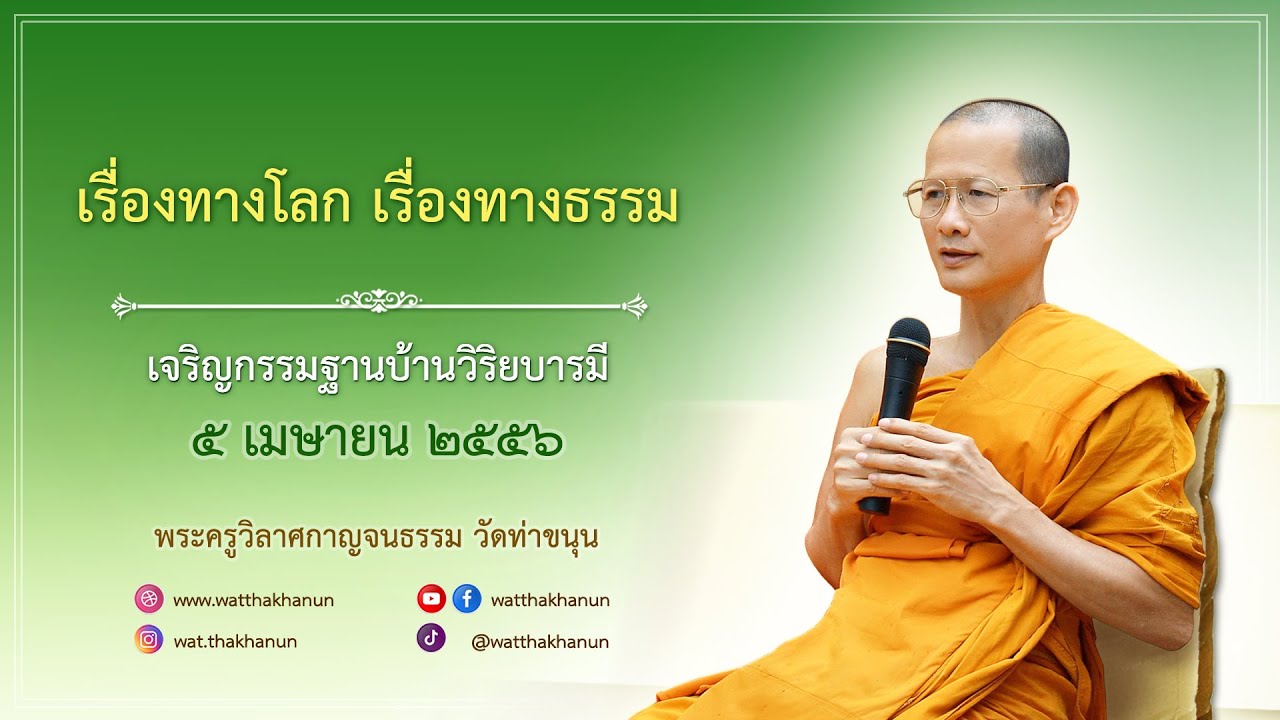 เรื่องทางโลก เรื่องทางธรรม

เจริญกรรมฐานบ้านวิริยบารมี

๕ เมษายน ๒๕๕๖

พระครูวิลาศกาญจนธรรม วัดท่าขนุน

www.watthakhanun

watthakhanun

wat.thakhanun

@watthakhanun